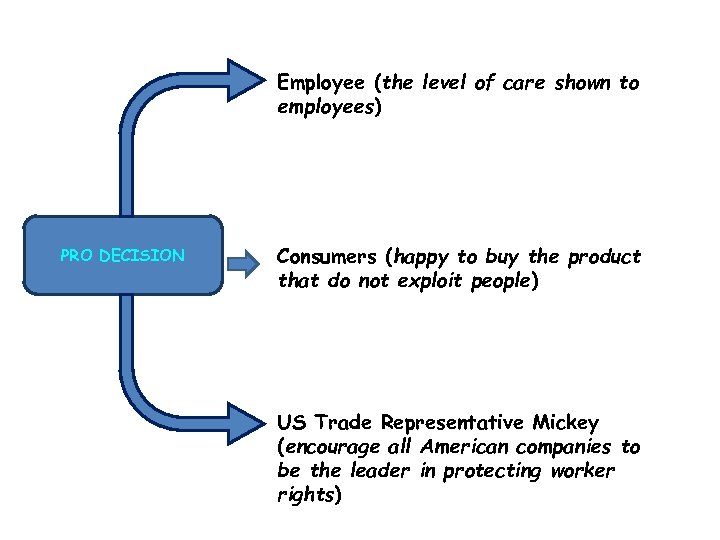 PRO DECISION

Employee (the level of care shown to employees)

Consumers (happy to buy the product that do not exploit people)

US Trade Representative Mickey (encourage all American companies to be the leader in protecting worker rights)